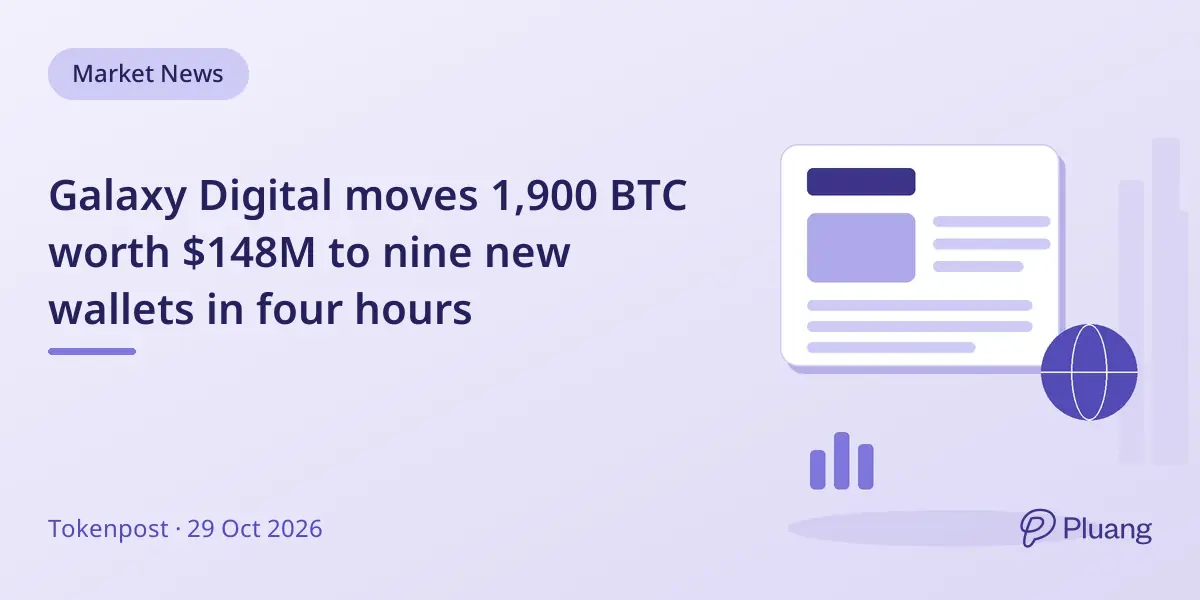 Market News

Galaxy Digital moves 1,900 BTC worth $148M to nine new wallets in four hours

Tokenpost · 29 Oct 2026

Pluang